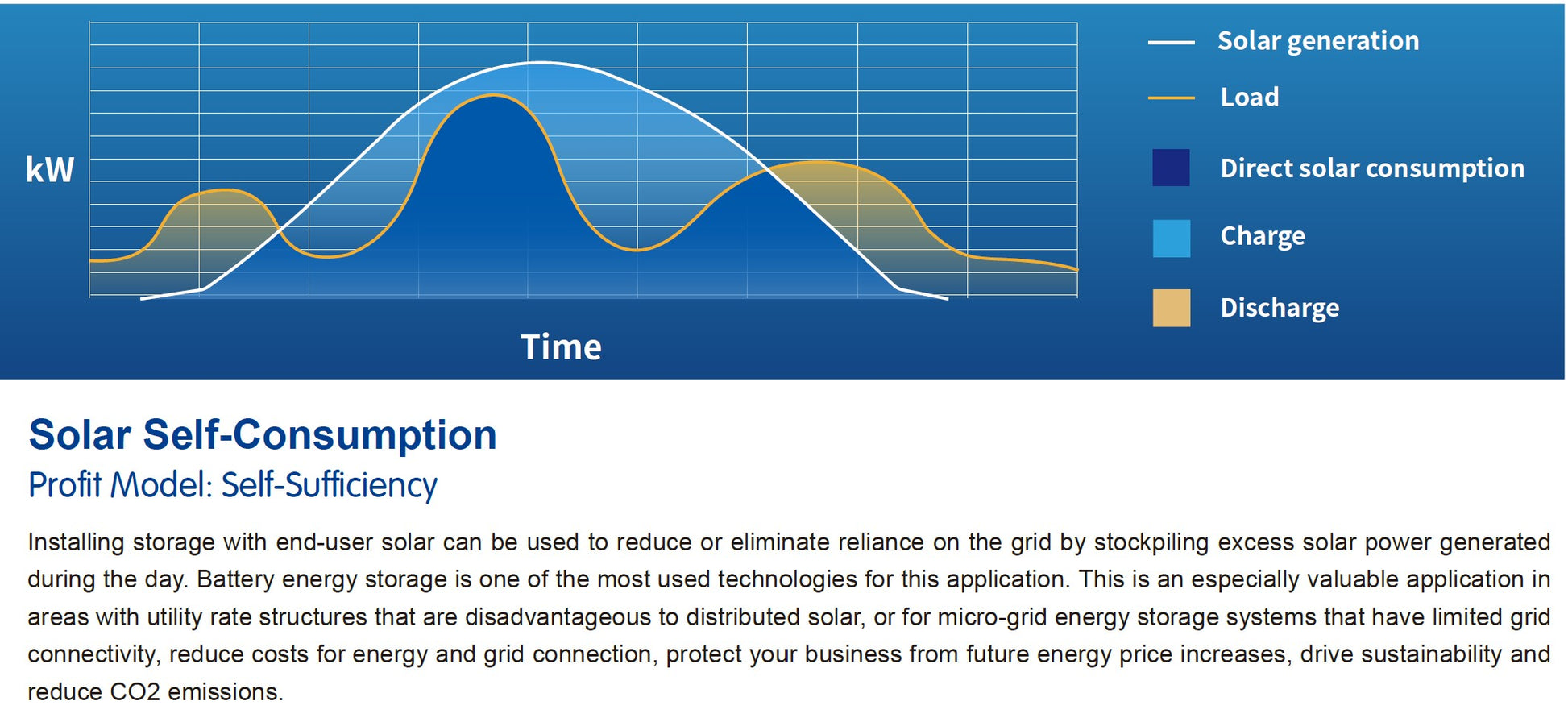 kW

Time

Solar generation

Load

Direct solar consumption

Charge

Discharge

Solar Self-Consumption

Profit Model: Self-Sufficiency

Installing storage with end-user solar can be used to reduce or eliminate reliance on the grid by stockpiling excess solar power generated during the day. Battery energy storage is one of the most used technologies for this application. This is an especially valuable application in areas with utility rate structures that are disadvantageous to distributed solar, or for micro-grid energy storage systems that have limited grid connectivity, reduce costs for energy and grid connection, protect your business from future energy price increases, drive sustainability and reduce CO2 emissions.